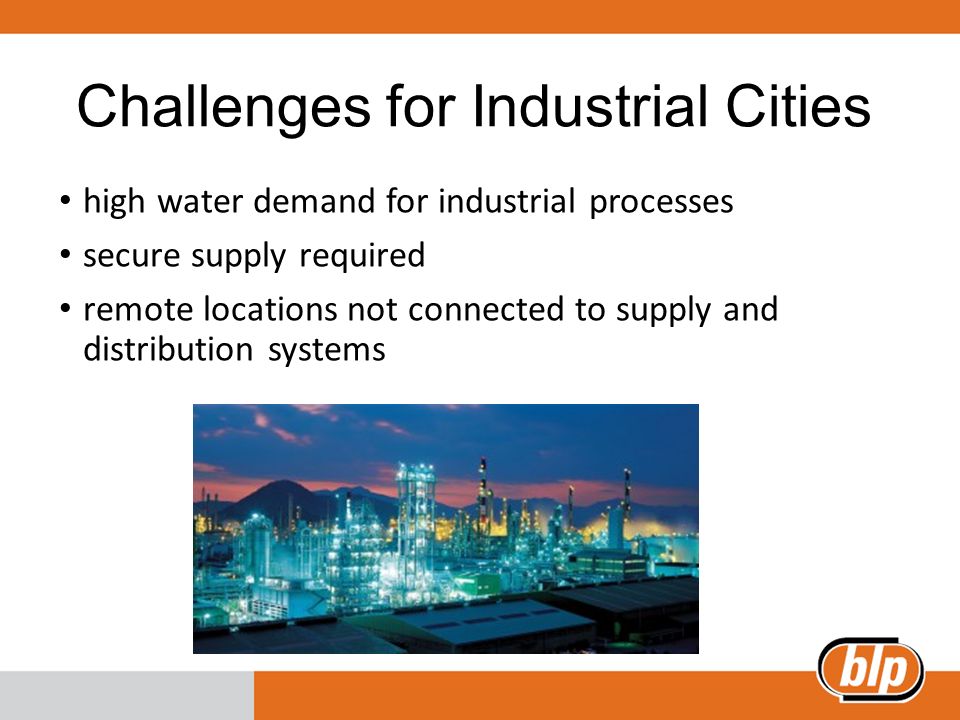 Challenges for Industrial Cities

• high water demand for industrial processes
• secure supply required
• remote locations not connected to supply and distribution systems

blp